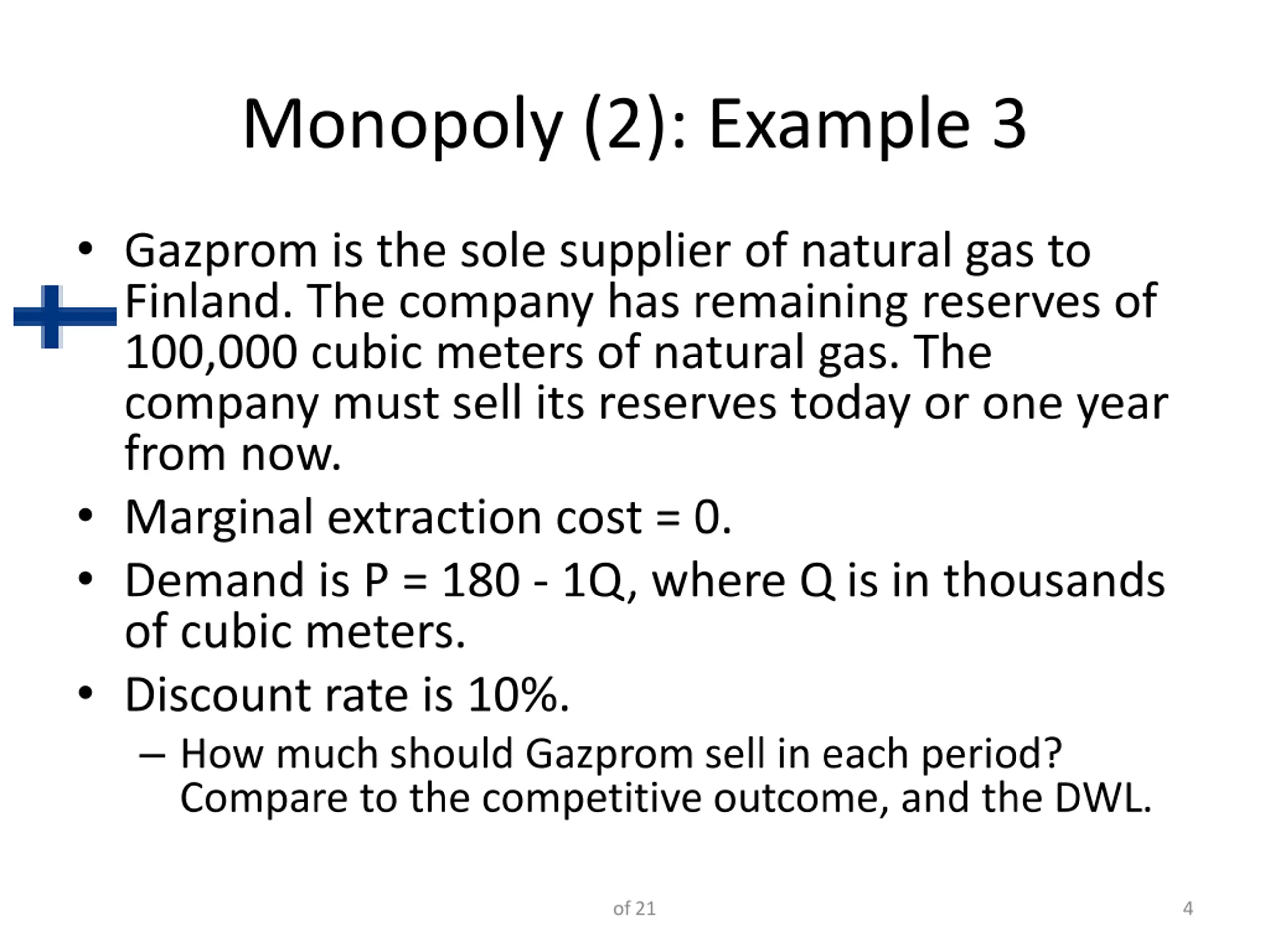 Monopoly (2): Example 3

• Gazprom is the sole supplier of natural gas to Finland. The company has remaining reserves of 100,000 cubic meters of natural gas. The company must sell its reserves today or one year from now.

• Marginal extraction cost = 0.

• Demand is P = 180 - 1Q, where Q is in thousands of cubic meters.

• Discount rate is 10%.

– How much should Gazprom sell in each period? Compare to the competitive outcome, and the DWL.

of 21

4